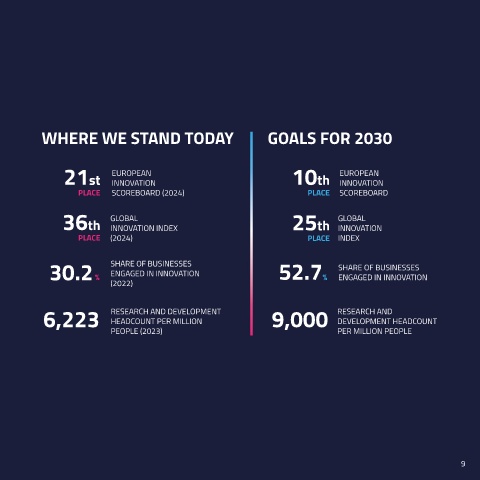 WHERE WE STAND TODAY

21st PLACE EUROPEAN INNOVATION SCOREBOARD (2024)

36th PLACE GLOBAL INNOVATION INDEX (2024)

30.2 % SHARE OF BUSINESSES ENGAGED IN INNOVATION (2022)

6,223 RESEARCH AND DEVELOPMENT HEADCOUNT PER MILLION PEOPLE (2023)

GOALS FOR 2030

10th PLACE EUROPEAN INNOVATION SCOREBOARD

25th PLACE GLOBAL INNOVATION INDEX

52.7 % SHARE OF BUSINESSES ENGAGED IN INNOVATION

9,000 RESEARCH AND DEVELOPMENT HEADCOUNT PER MILLION PEOPLE

9